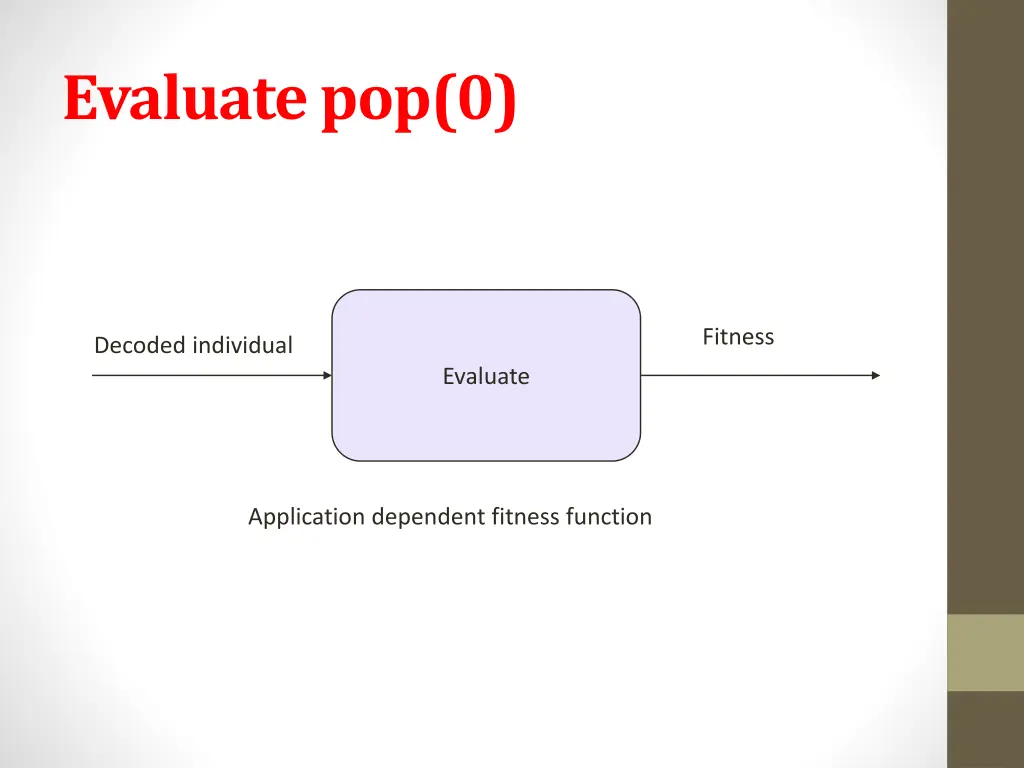 Evaluate pop(0)

Decoded individual

Evaluate

Fitness

Application dependent fitness function